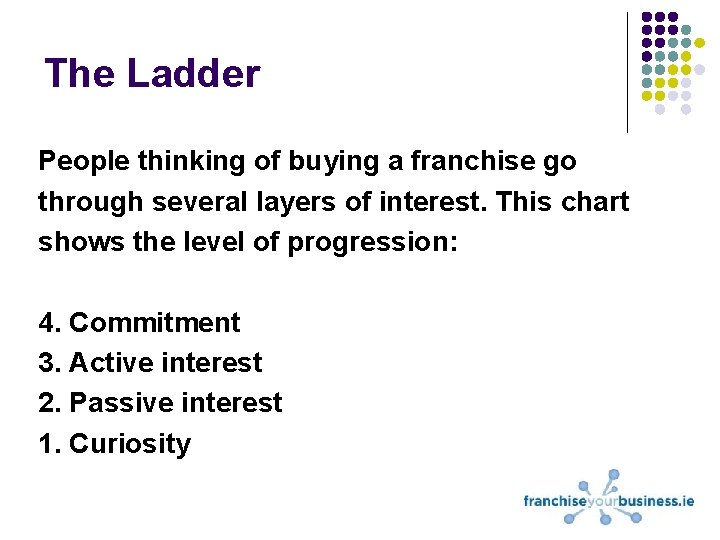 The Ladder

People thinking of buying a franchise go through several layers of interest. This chart shows the level of progression:

4. Commitment
3. Active interest
2. Passive interest
1. Curiosity

franchiseyourbusiness.ie